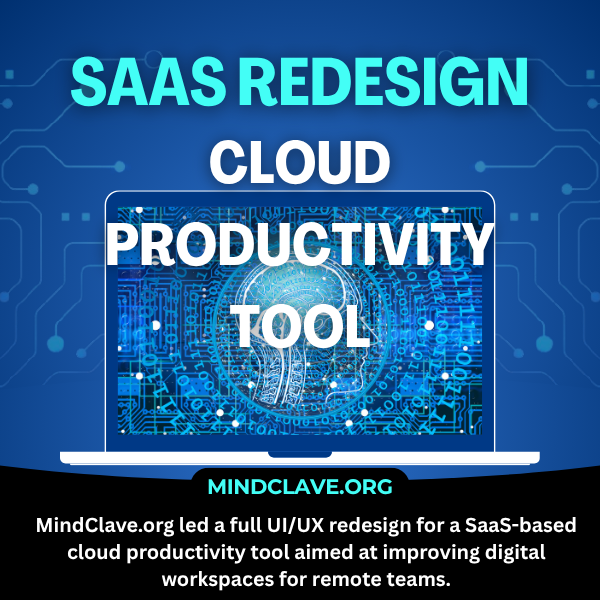 SAAS REDESIGN

CLOUD PRODUCTIVITY TOOL

MINDCLAVE.ORG

MindClave.org led a full UI/UX redesign for a SaaS-based cloud productivity tool aimed at improving digital workspaces for remote teams.